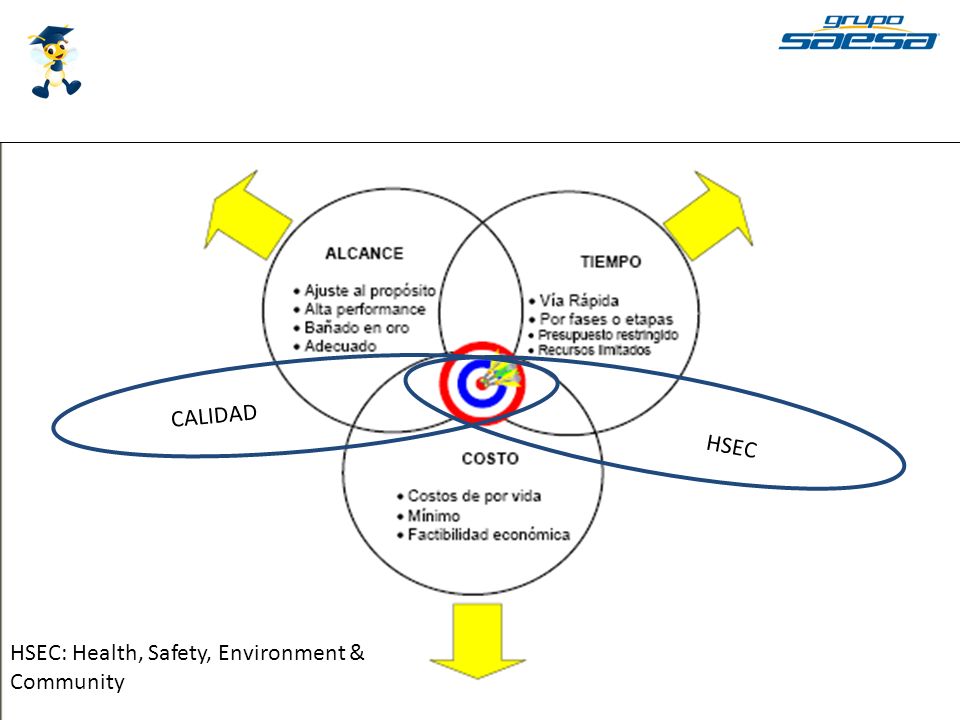 grupo saesa

ALCANCE
• Ajuste al propósito
• Alta performance
• Bañado en oro
• Adecuado

TIEMPO
• Vía Rápida
• Por fases o etapas
• Presupuesto restringido
• Recursos limitados

CALIDAD

HSEC

COSTO
• Costos de por vida
• Mínimo
• Factibilidad económica

HSEC: Health, Safety, Environment & Community